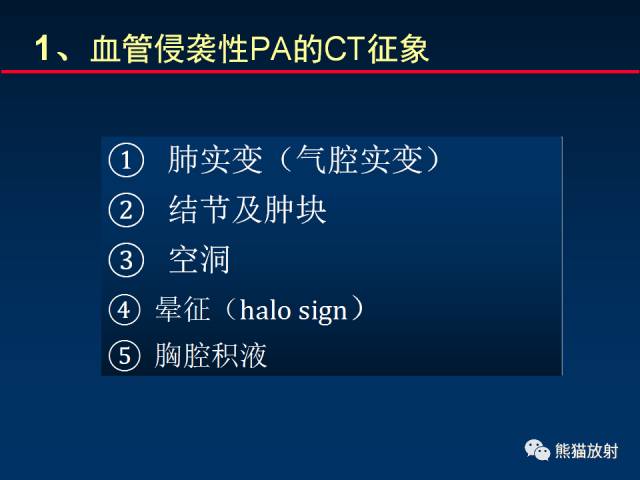 1、血管侵袭性PA的CT征象

① 肺实变（气腔实变）
② 结节及肿块
③ 空洞
④ 晕征（halo sign）
⑤ 胸腔积液

熊猫放射